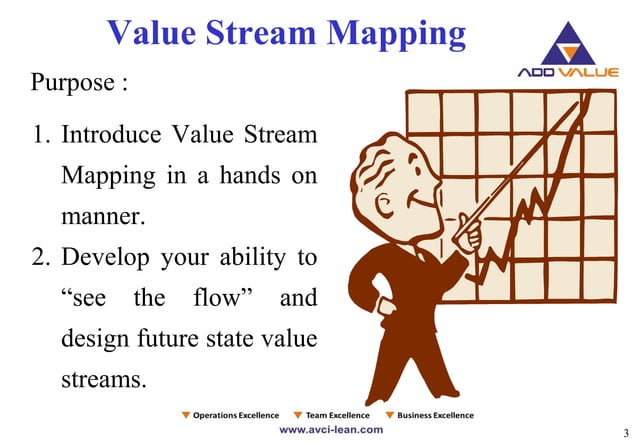 Value Stream Mapping

ADD VALUE

Purpose :

1. Introduce Value Stream Mapping in a hands on manner.

2. Develop your ability to “see the flow” and design future state value streams.

Operations Excellence Team Excellence Business Excellence

www.avci-lean.com

3